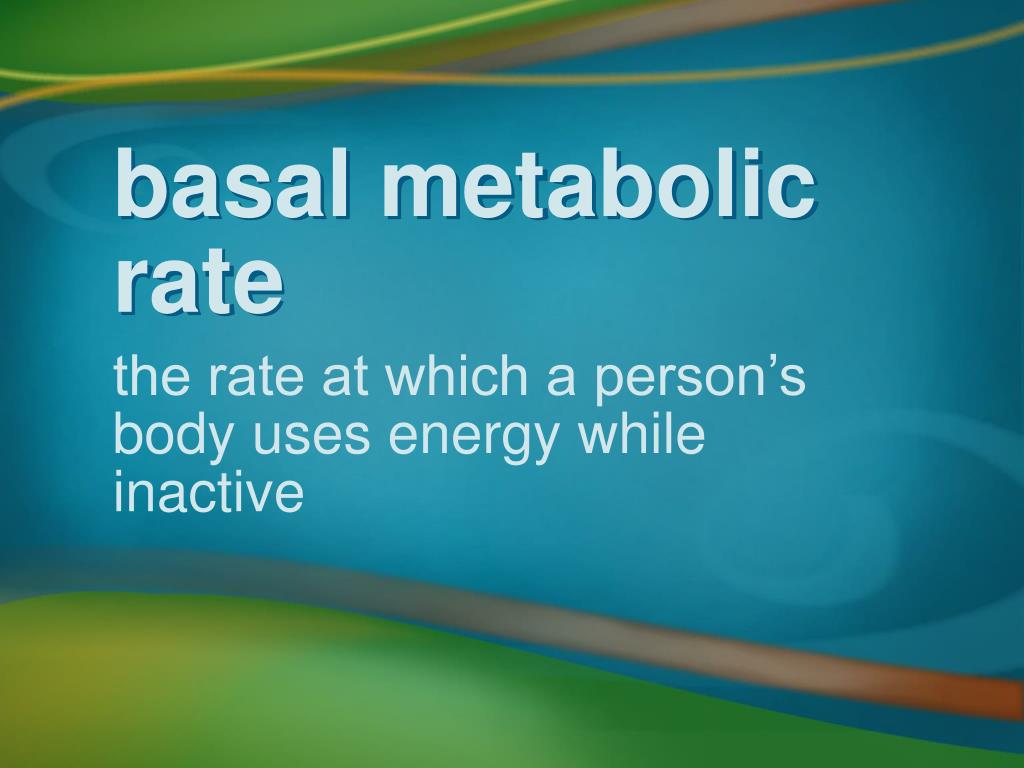 basal metabolic rate

the rate at which a person’s body uses energy while inactive